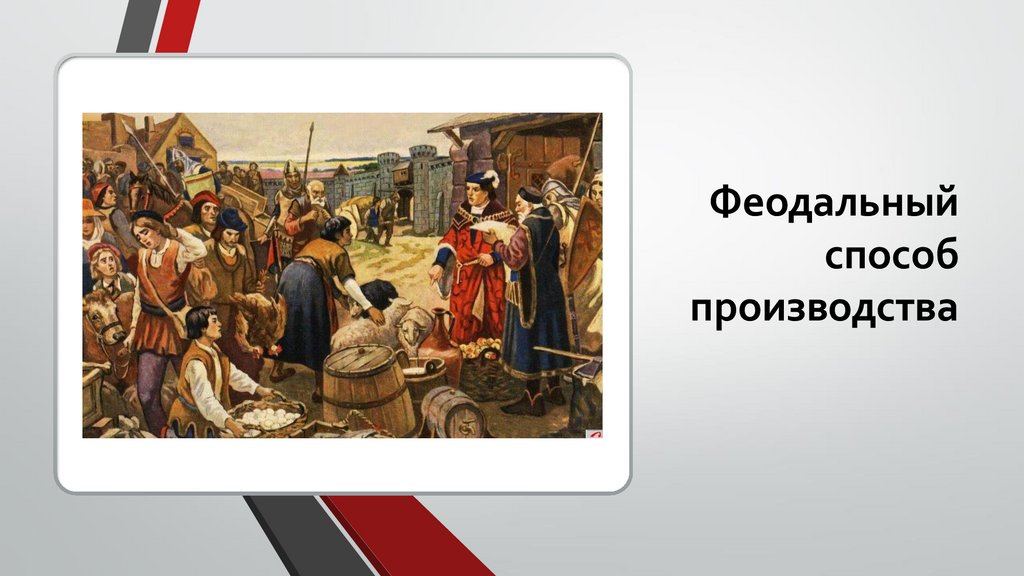 Феодальный способ производства